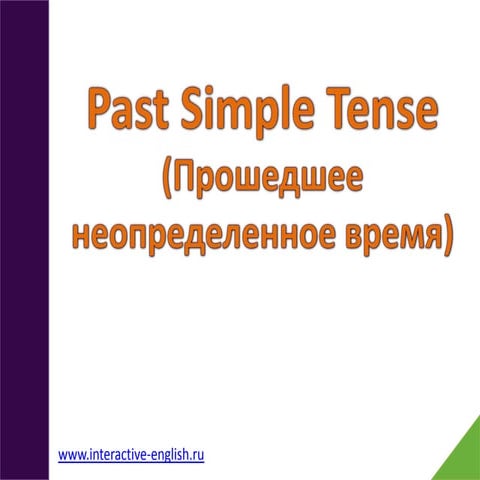 Past Simple Tense
(Прошедшее неопределенное время)

www.interactive-english.ru